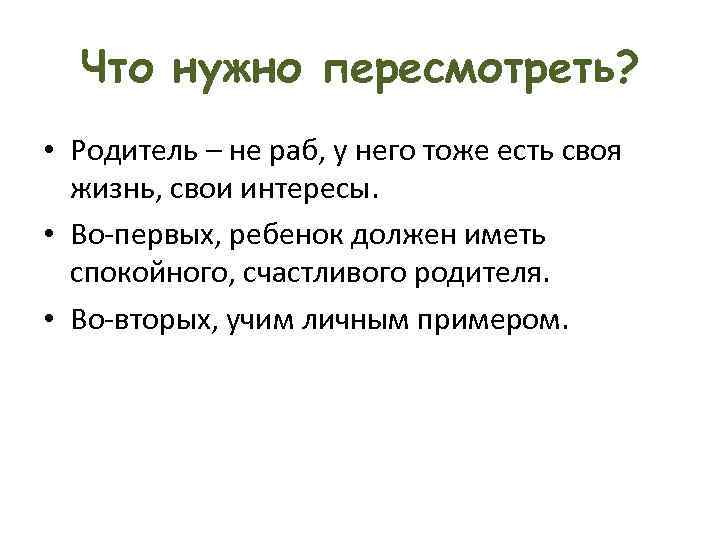 Что нужно пересмотреть?

• Родитель – не раб, у него тоже есть своя жизнь, свои интересы.

• Во-первых, ребенок должен иметь спокойного, счастливого родителя.

• Во-вторых, учим личным примером.